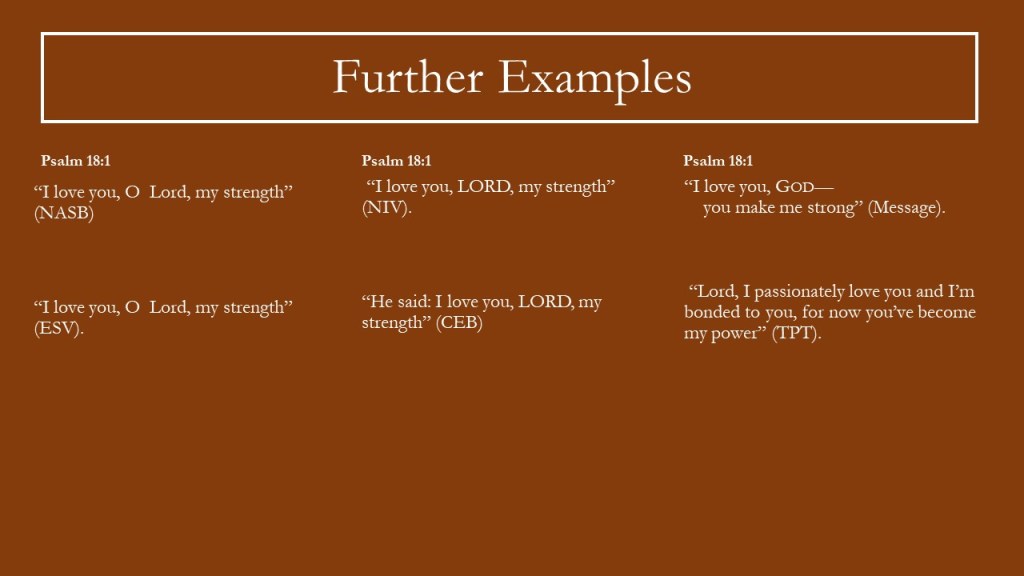 Further Examples

Psalm 18:1

“I love you, O Lord, my strength” (NASB)

“I love you, O Lord, my strength” (ESV).

Psalm 18:1

“I love you, LORD, my strength” (NIV).

“He said: I love you, LORD, my strength” (CEB)

Psalm 18:1

“I love you, GOD— you make me strong” (Message).

“Lord, I passionately love you and I’m bonded to you, for now you’ve become my power” (TPT).